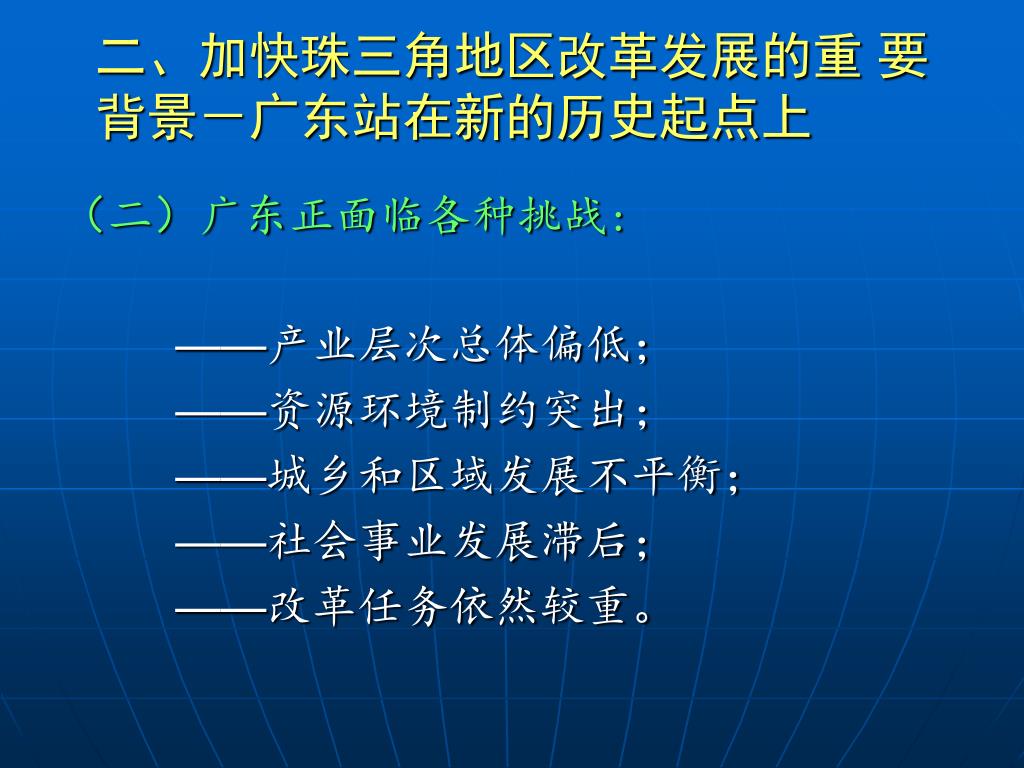 二、加快珠三角地区改革发展的重 要背景－广东站在新的历史起点上

（二）广东正面临各种挑战：

——产业层次总体偏低；
——资源环境制约突出；
——城乡和区域发展不平衡；
——社会事业发展滞后；
——改革任务依然较重。